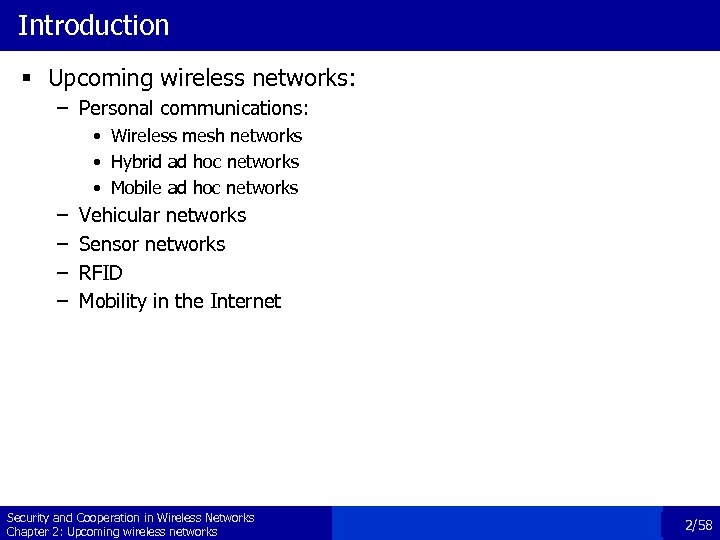 Introduction

▪ Upcoming wireless networks:
– Personal communications:
• Wireless mesh networks
• Hybrid ad hoc networks
• Mobile ad hoc networks
– Vehicular networks
– Sensor networks
– RFID
– Mobility in the Internet

Security and Cooperation in Wireless Networks
Chapter 2: Upcoming wireless networks

2/58